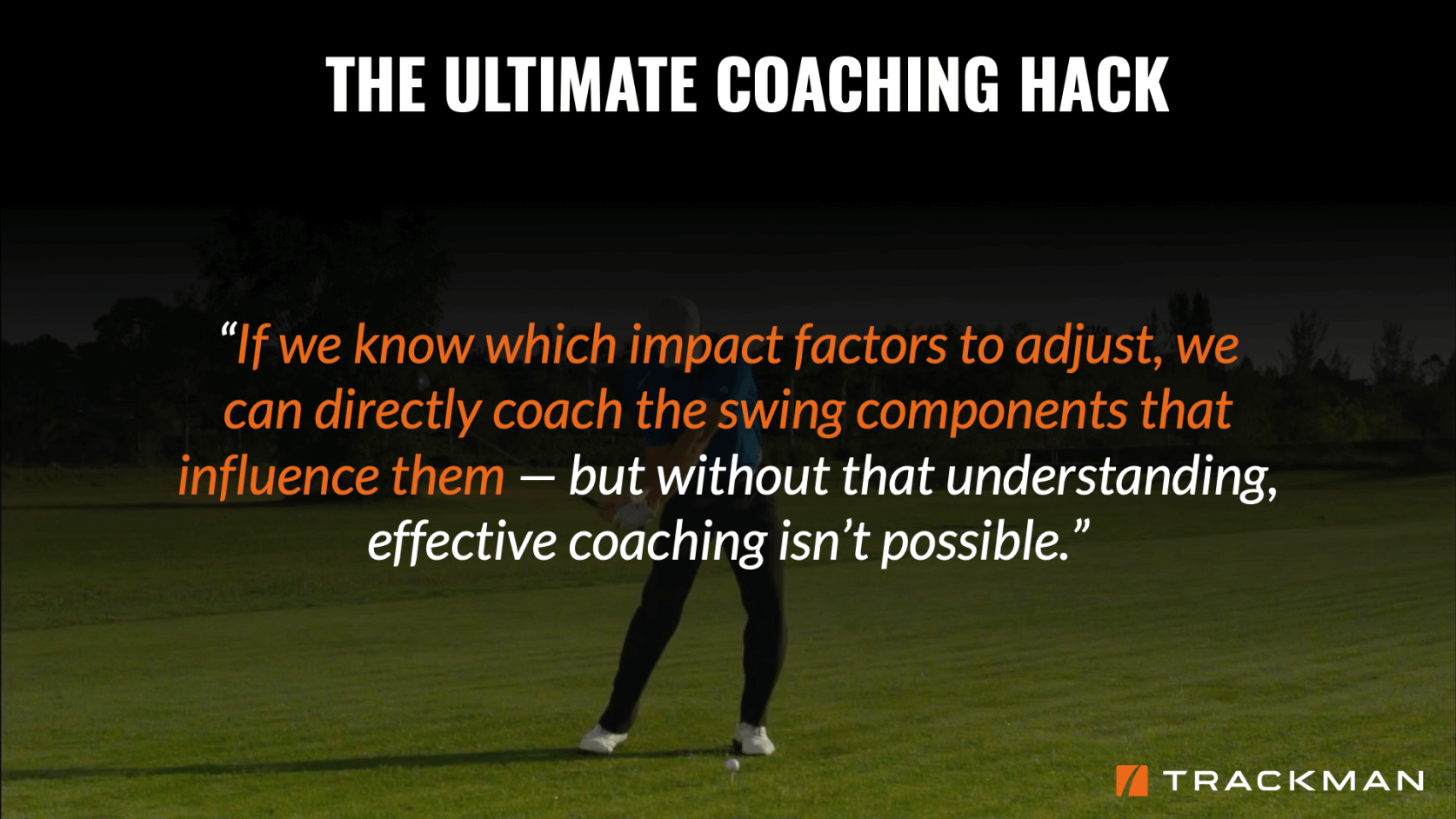 THE ULTIMATE COACHING HACK

“If we know which impact factors to adjust, we can directly coach the swing components that influence them — but without that understanding, effective coaching isn’t possible.”

TRACKMAN